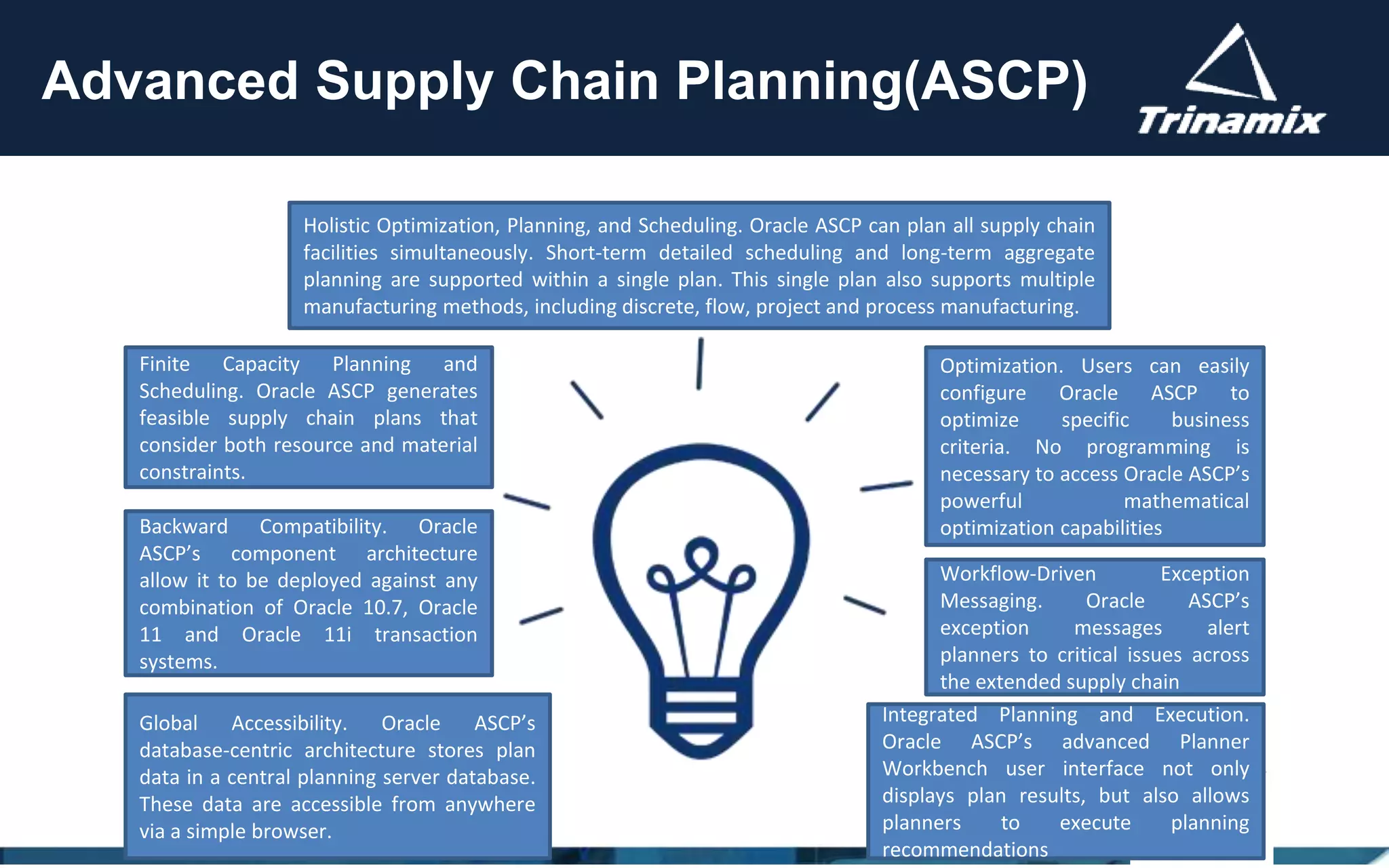 Advanced Supply Chain Planning(ASCP)

Trinamix

Holistic Optimization, Planning, and Scheduling. Oracle ASCP can plan all supply chain facilities simultaneously. Short-term detailed scheduling and long-term aggregate planning are supported within a single plan. This single plan also supports multiple manufacturing methods, including discrete, flow, project and process manufacturing.

Finite Capacity Planning and Scheduling. Oracle ASCP generates feasible supply chain plans that consider both resource and material constraints.

Backward Compatibility. Oracle ASCP's component architecture allow it to be deployed against any combination of Oracle 10.7, Oracle 11 and Oracle 11i transaction systems.

Global Accessibility. Oracle ASCP's database-centric architecture stores plan data in a central planning server database. These data are accessible from anywhere via a simple browser.

Optimization. Users can easily configure Oracle ASCP to optimize specific business criteria. No programming is necessary to access Oracle ASCP's powerful mathematical optimization capabilities

Workflow-Driven Exception Messaging. Oracle ASCP's exception messages alert planners to critical issues across the extended supply chain

Integrated Planning and Execution. Oracle ASCP's advanced Planner Workbench user interface not only displays plan results, but also allows planners to execute planning recommendations